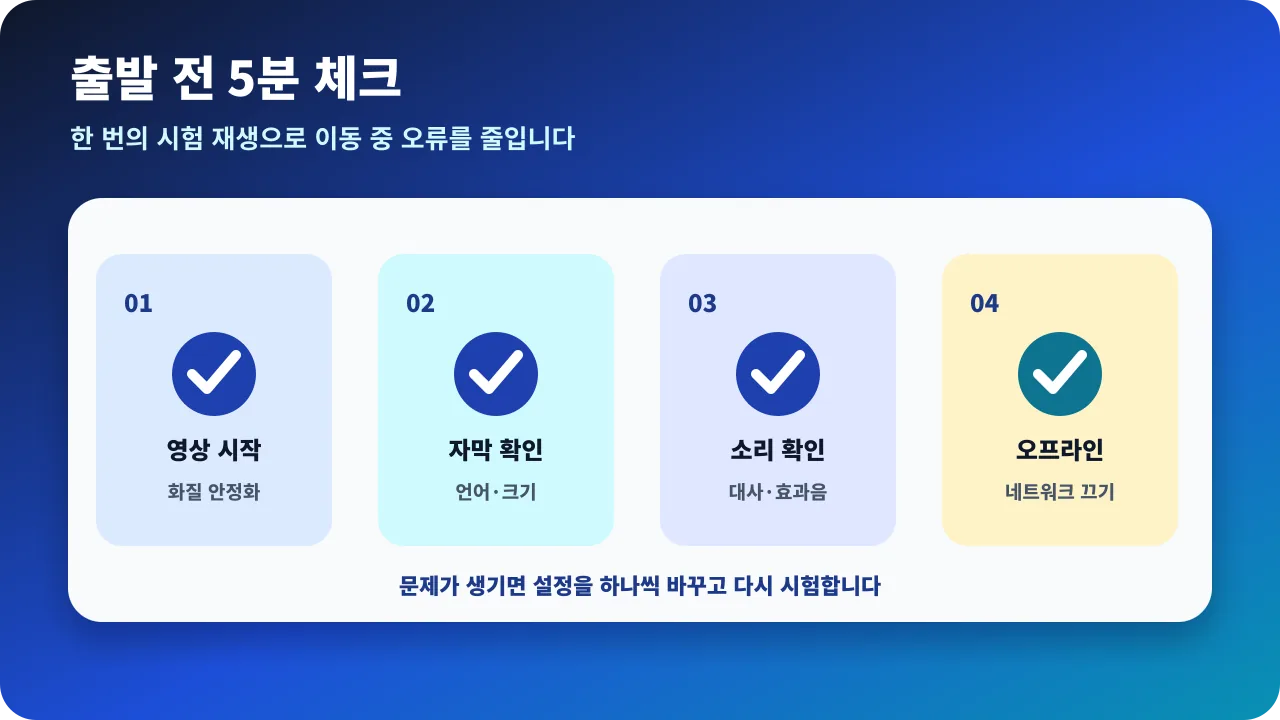 출발 전 5분 체크

한 번의 시험 재생으로 이동 중 오류를 줄입니다

01
영상 시작
화질 안정화

02
자막 확인
언어·크기

03
소리 확인
대사·효과음

04
오프라인
네트워크 끄기

문제가 생기면 설정을 하나씩 바꾸고 다시 시험합니다